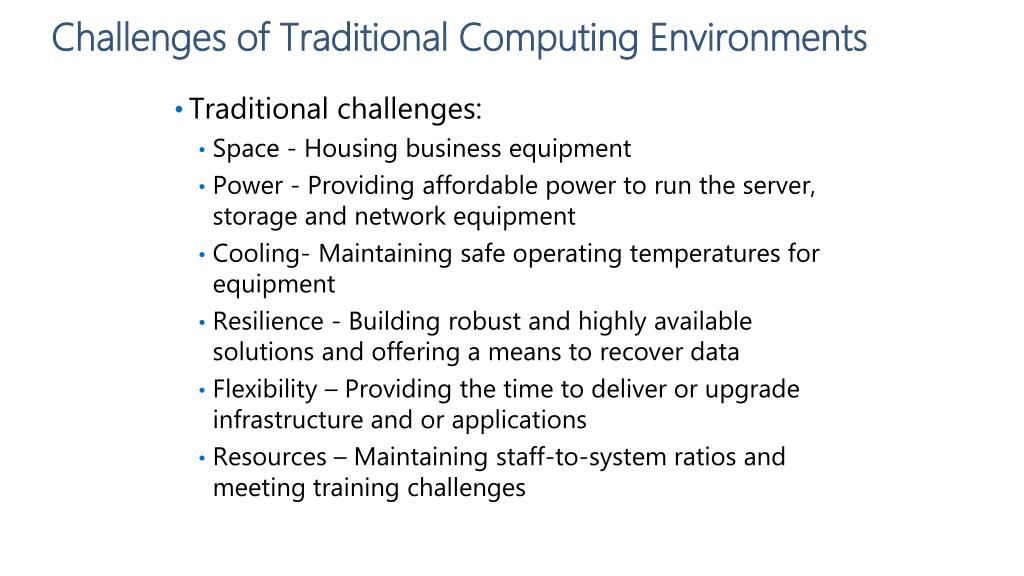 Challenges of Traditional Computing Environments

• Traditional challenges:
• Space - Housing business equipment
• Power - Providing affordable power to run the server, storage and network equipment
• Cooling- Maintaining safe operating temperatures for equipment
• Resilience - Building robust and highly available solutions and offering a means to recover data
• Flexibility – Providing the time to deliver or upgrade infrastructure and or applications
• Resources – Maintaining staff-to-system ratios and meeting training challenges